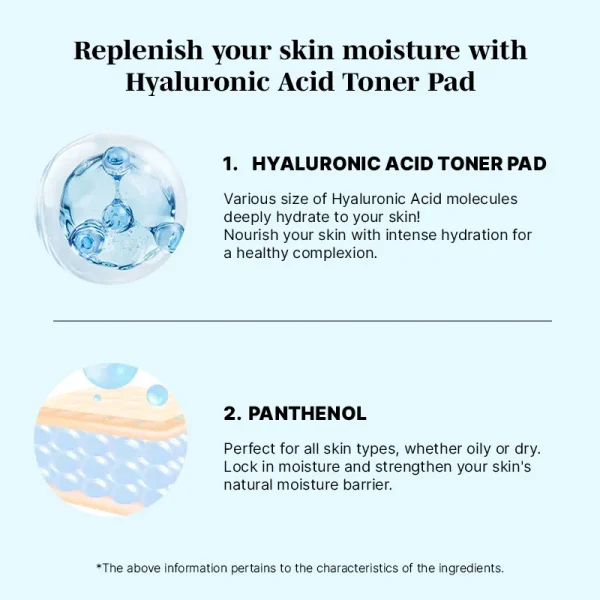 Replenish your skin moisture with Hyaluronic Acid Toner Pad

1. HYALURONIC ACID TONER PAD

Various size of Hyaluronic Acid molecules deeply hydrate to your skin!
Nourish your skin with intense hydration for a healthy complexion.

2. PANTHENOL

Perfect for all skin types, whether oily or dry.
Lock in moisture and strengthen your skin's natural moisture barrier.

*The above information pertains to the characteristics of the ingredients.